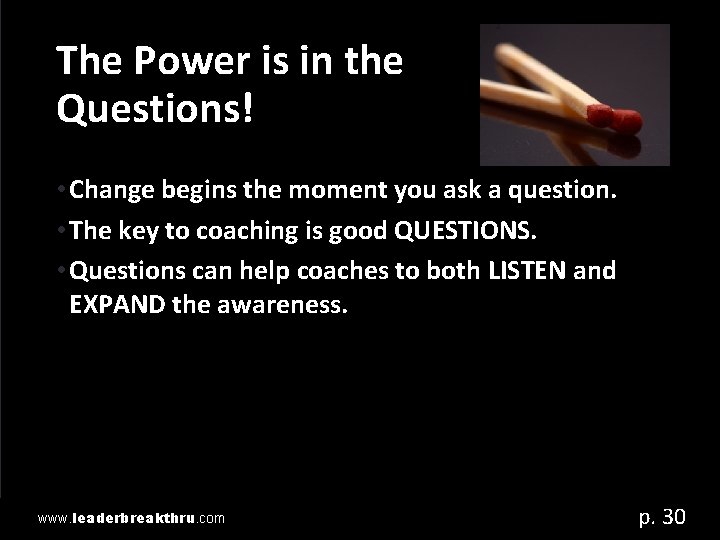 The Power is in the Questions!

• Change begins the moment you ask a question.
• The key to coaching is good QUESTIONS.
• Questions can help coaches to both LISTEN and EXPAND the awareness.

www.leaderbreakthru.com

p. 30